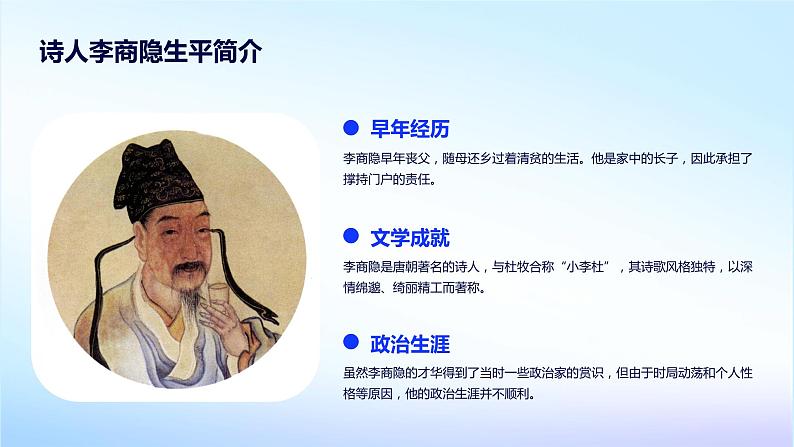 诗人李商隐生平简介

早年经历

李商隐早年丧父，随母还乡过着清贫的生活。他是家中的长子，因此承担了撑持门户的责任。

文学成就

李商隐是唐朝著名的诗人，与杜牧合称“小李杜”，其诗歌风格独特，以深情绵邈、绮丽精工而著称。

政治生涯

虽然李商隐的才华得到了当时一些政治家的赏识，但由于时局动荡和个人性格等原因，他的政治生涯并不顺利。